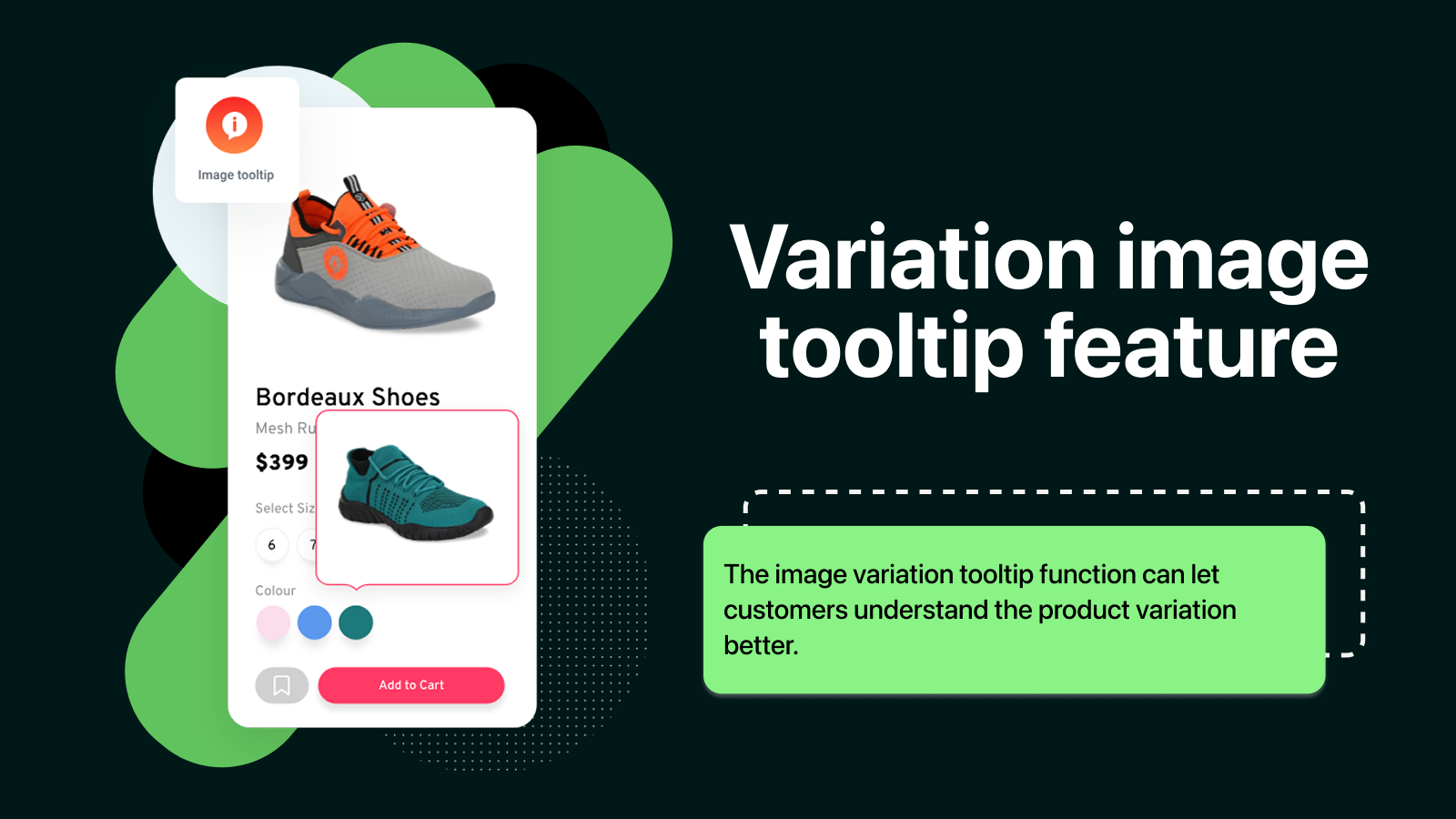 Image tooltip

Bordeaux Shoes

Mesh Ru

$399

Select Siz

6 7

Colour

Add to Cart

Variation image tooltip feature

The image variation tooltip function can let customers understand the product variation better.